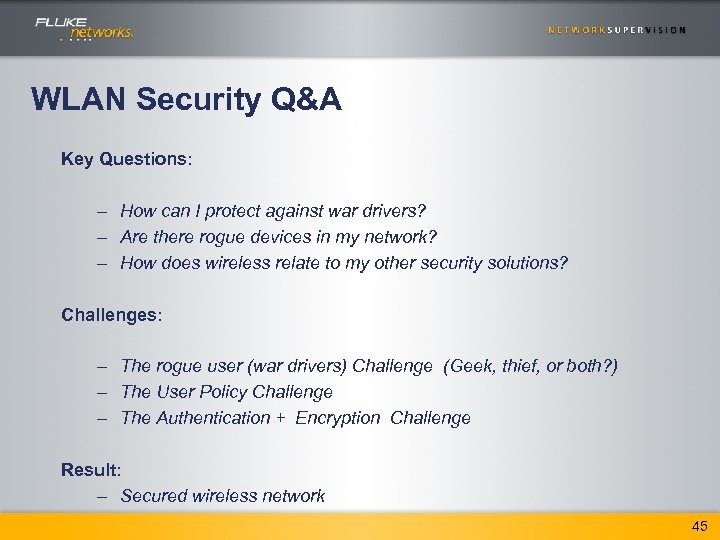 FLUKE networks.

NETWORKSUPERVISION

WLAN Security Q&A

Key Questions:

– How can I protect against war drivers?
– Are there rogue devices in my network?
– How does wireless relate to my other security solutions?

Challenges:

– The rogue user (war drivers) Challenge (Geek, thief, or both?)
– The User Policy Challenge
– The Authentication + Encryption Challenge

Result:
– Secured wireless network

45